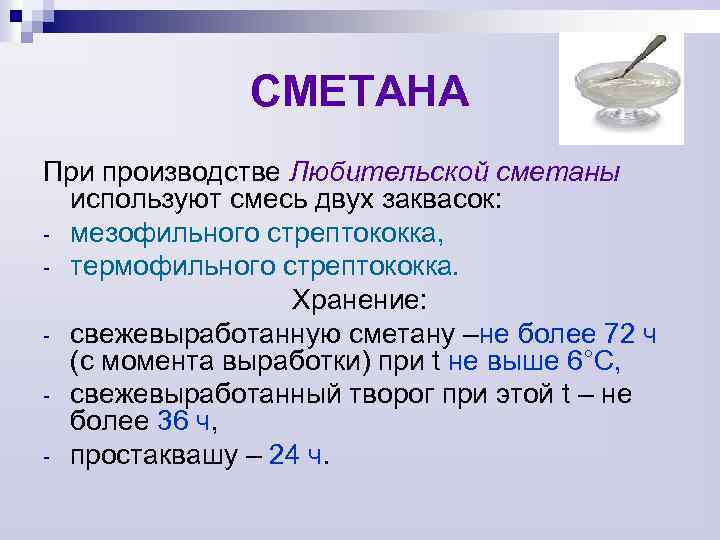 СМЕТАНА

При производстве Любительской сметаны используют смесь двух заквасок:

- мезофильного стрептококка,
- термофильного стрептококка.

Хранение:

- свежевыработанную сметану –не более 72 ч (с момента выработки) при t не выше 6°С,
- свежевыработанный творог при этой t – не более 36 ч,
- простаквашу – 24 ч.